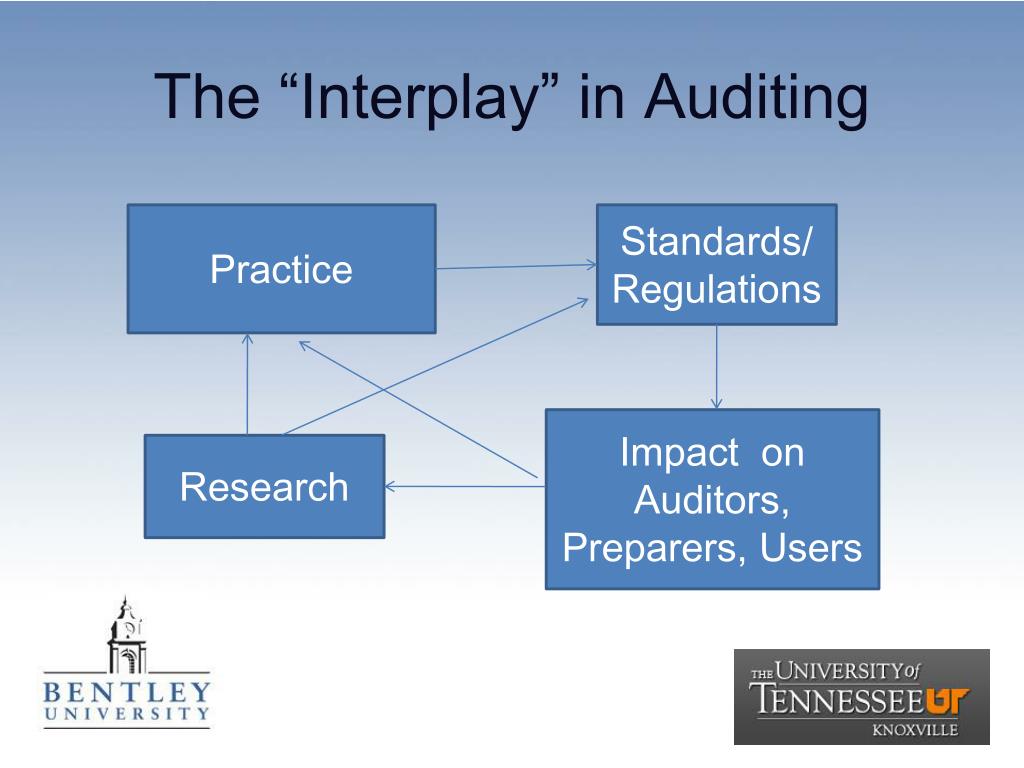 The “Interplay” in Auditing

Practice

Standards/ Regulations

Research

Impact on Auditors, Preparers, Users

BENTLEY UNIVERSITY

THE UNIVERSITY of TENNESSEE UT KNOXVILLE